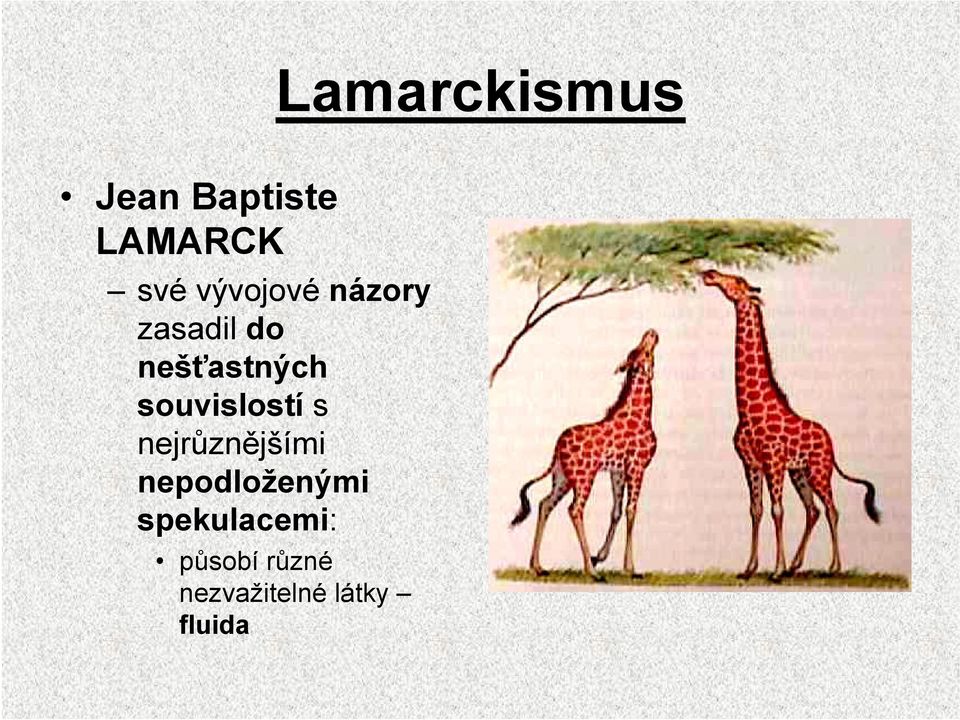 Lamarckismus

• Jean Baptiste LAMARCK

– své vývojové názory zasadil do nešťastných souvislostí s nejrůznějšími nepodloženými spekulacemi:

• působí různé nezvažitelné látky – fluida